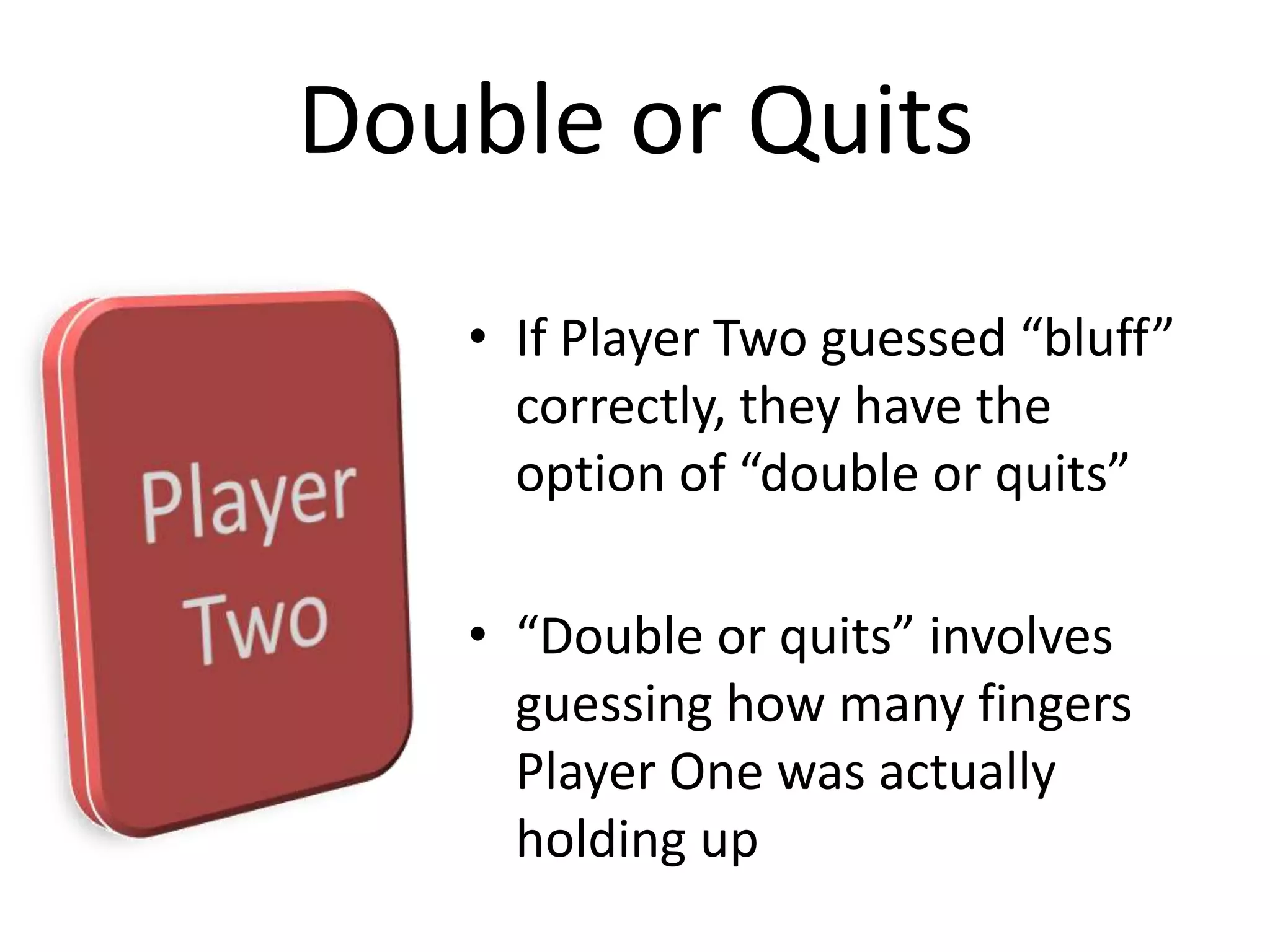 Double or Quits

Player Two

• If Player Two guessed “bluff” correctly, they have the option of “double or quits”

• “Double or quits” involves guessing how many fingers Player One was actually holding up